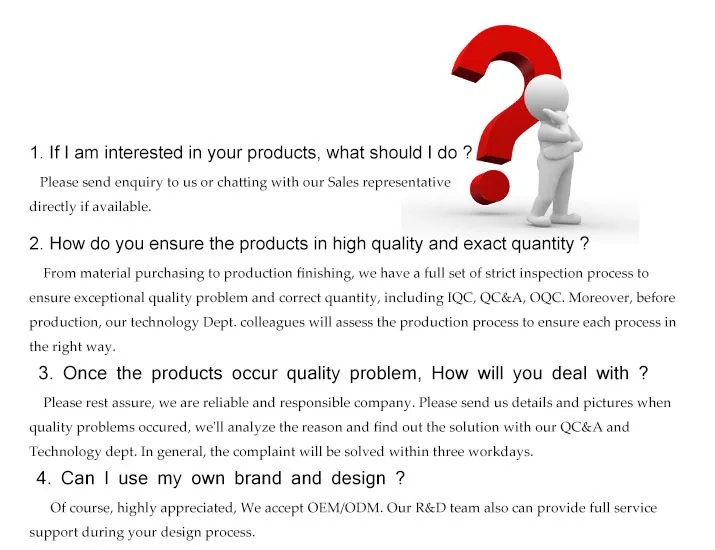 1. If I am interested in your products, what should I do ?

Please send enquiry to us or chatting with our Sales representative directly if available.

2. How do you ensure the products in high quality and exact quantity ?

From material purchasing to production finishing, we have a full set of strict inspection process to ensure exceptional quality problem and correct quantity, including IQC, QC&A, OQC. Moreover, before production, our technology Dept. colleagues will assess the production process to ensure each process in the right way.

3. Once the products occur quality problem, How will you deal with ?

Please rest assure, we are reliable and responsible company. Please send us details and pictures when quality problems occured, we'll analyze the reason and find out the solution with our QC&A and Technology dept. In general, the complaint will be solved within three workdays.

4. Can I use my own brand and design ?

Of course, highly appreciated, We accept OEM/ODM. Our R&D team also can provide full service support during your design process.